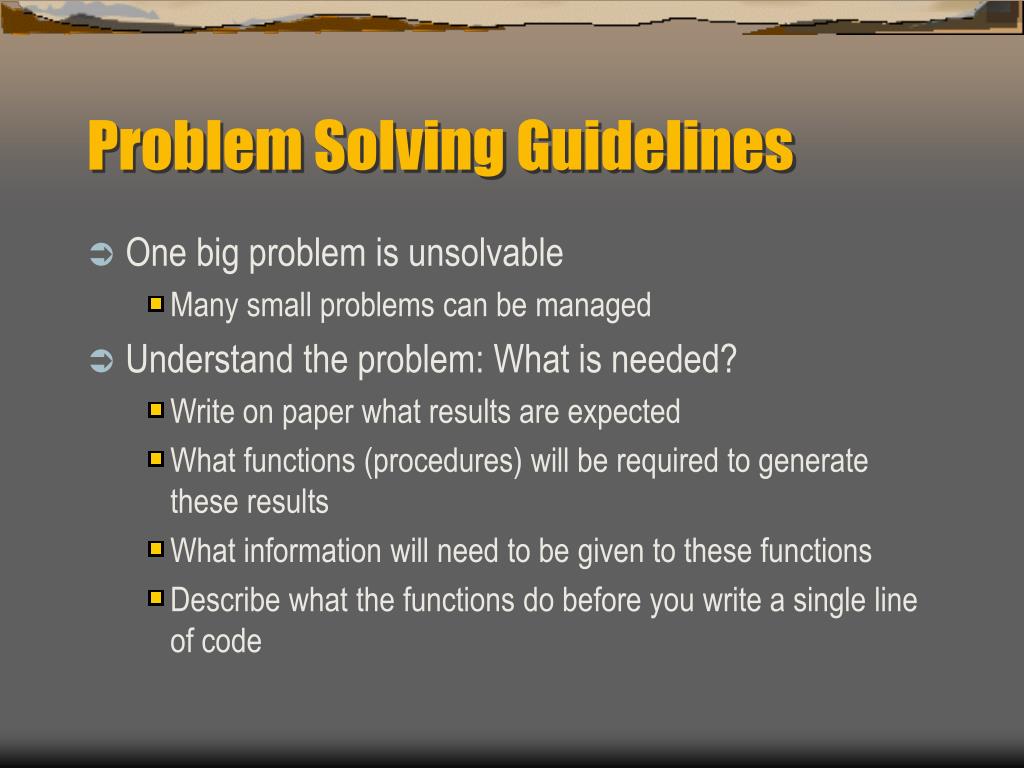 Problem Solving Guidelines

One big problem is unsolvable

Many small problems can be managed

Understand the problem: What is needed?

Write on paper what results are expected

What functions (procedures) will be required to generate these results

What information will need to be given to these functions

Describe what the functions do before you write a single line of code